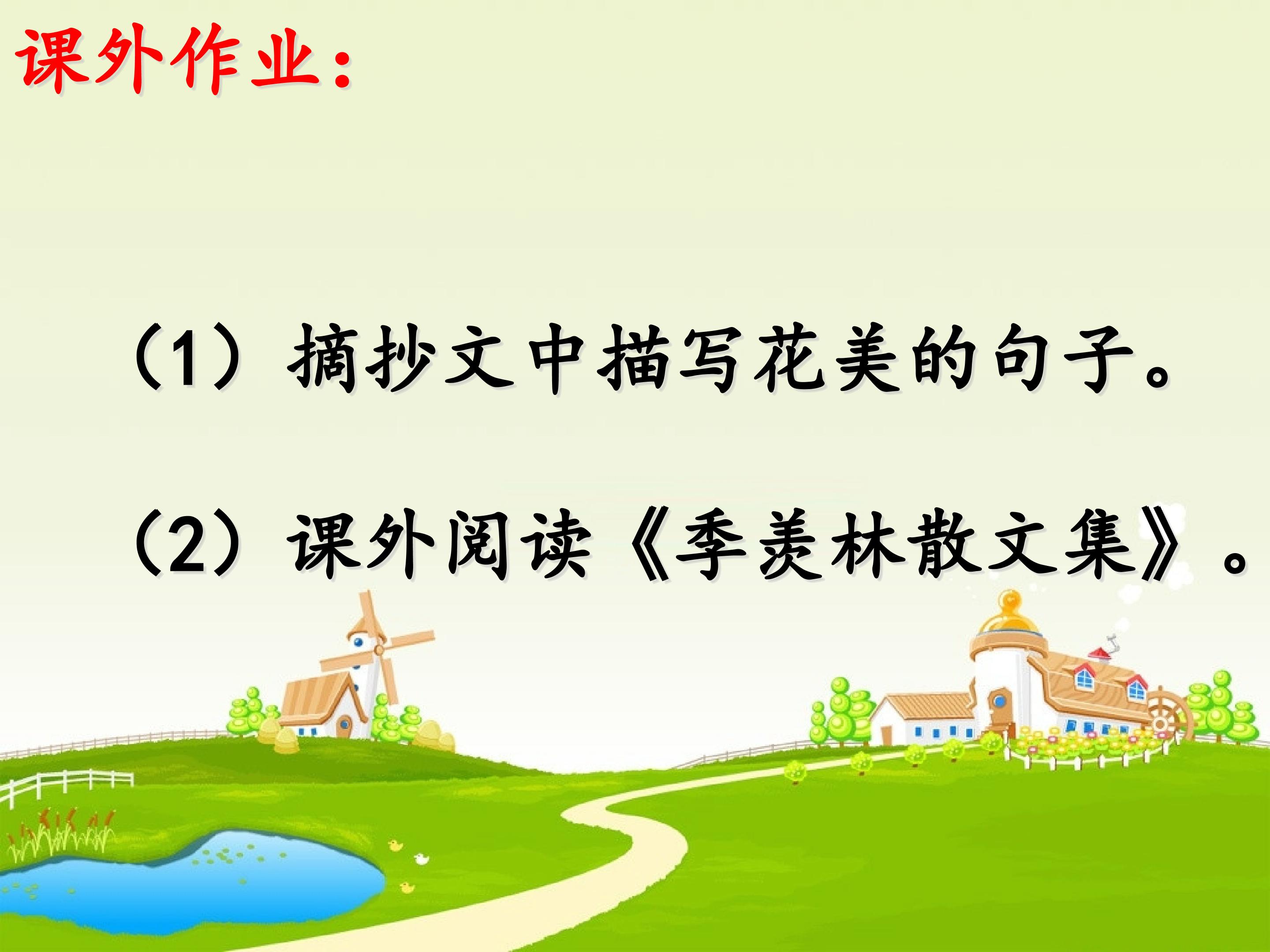 课外作业：

（1）摘抄文中描写花美的句子。

（2）课外阅读《季羡林散文集》。